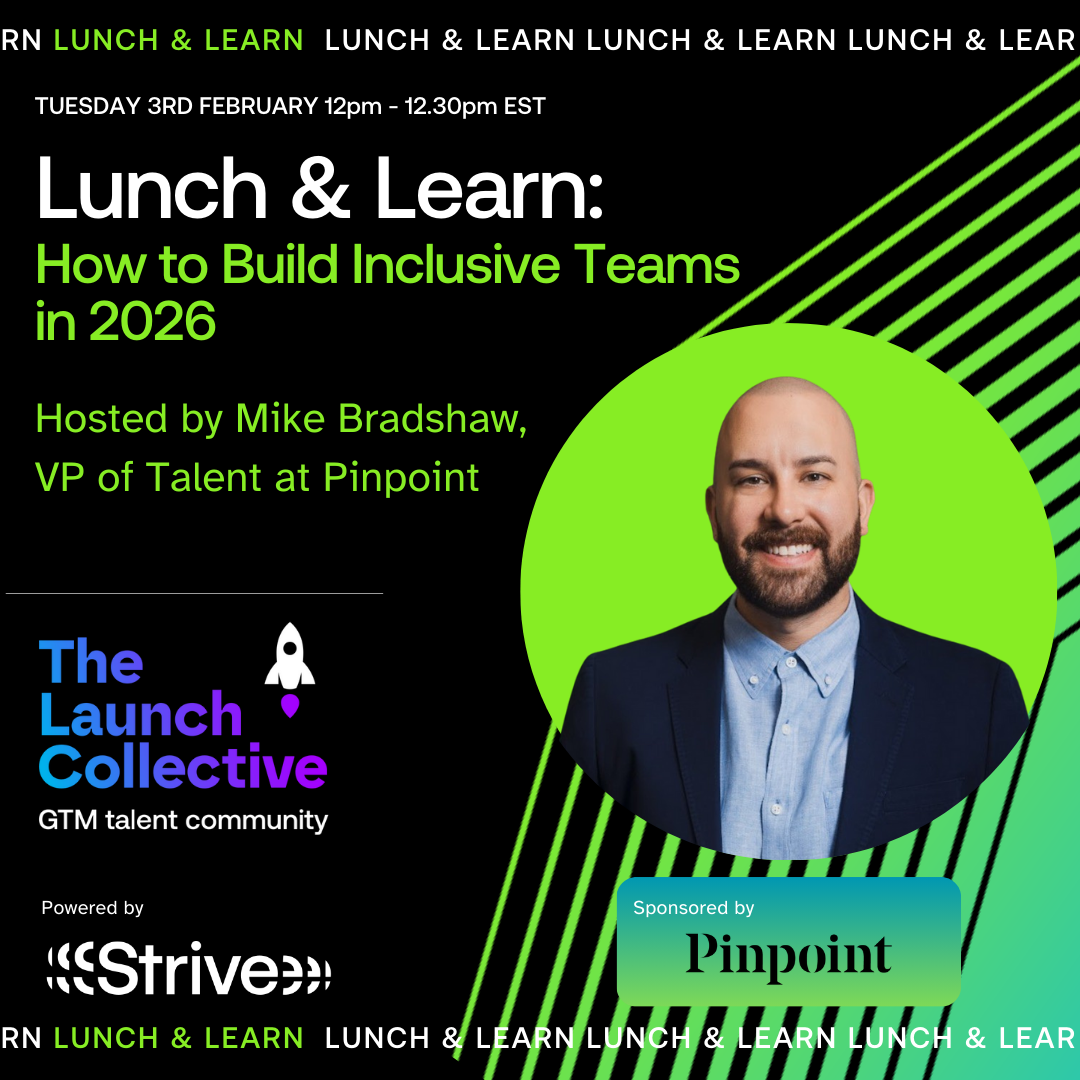 RN LUNCH & LEARN LUNCH & LEARN LUNCH & LEARN LUNCH & LEAR

TUESDAY 3RD FEBRUARY 12pm - 12.30pm EST

Lunch & Learn:
How to Build Inclusive Teams in 2026

Hosted by Mike Bradshaw, VP of Talent at Pinpoint

The Launch Collective
GTM talent community

Powered by
Strive

Sponsored by
Pinpoint

RN LUNCH & LEARN LUNCH & LEARN LUNCH & LEARN LUNCH & LEAR